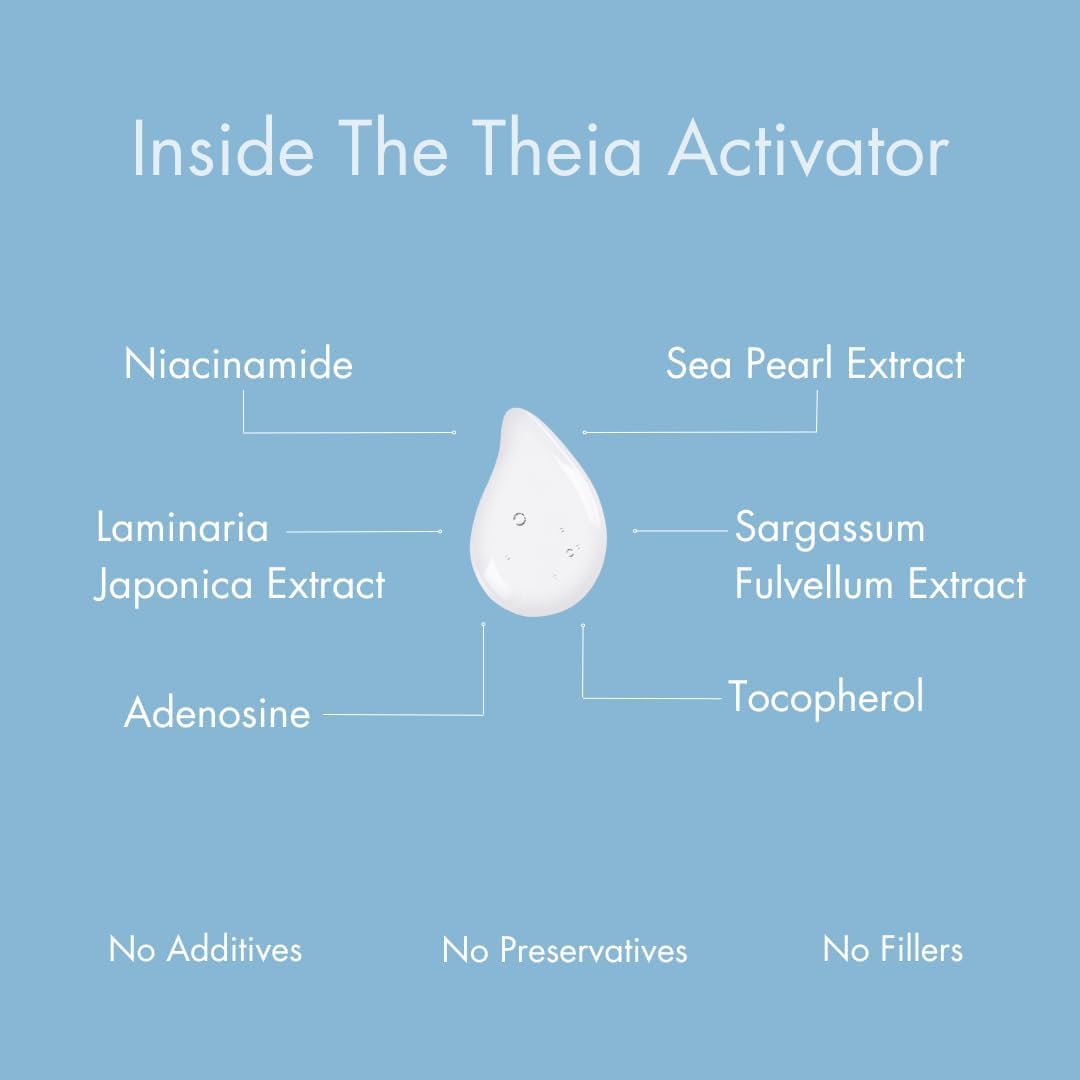 Inside The Theia Activator

Niacinamide

Sea Pearl Extract

Laminaria Japonica Extract

Sargassum Fulvellum Extract

Adenosine

Tocopherol

No Additives

No Preservatives

No Fillers